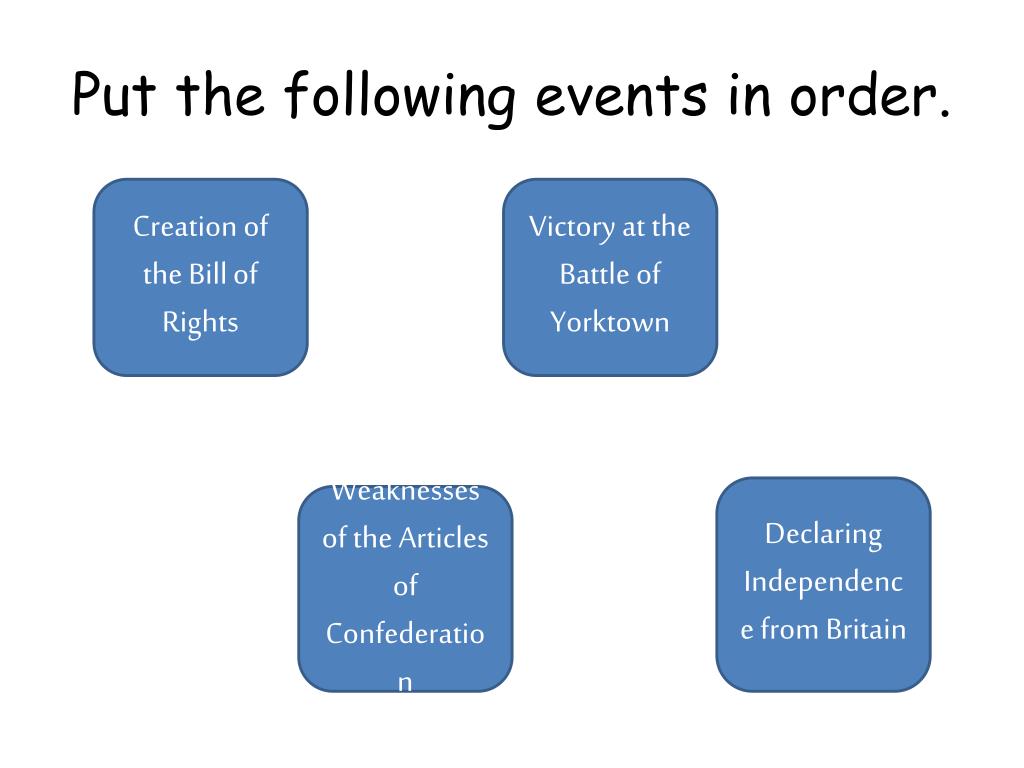 Put the following events in order.

Creation of the Bill of Rights

Victory at the Battle of Yorktown

Weaknesses of the Articles of Confederation

Declaring Independence from Britain